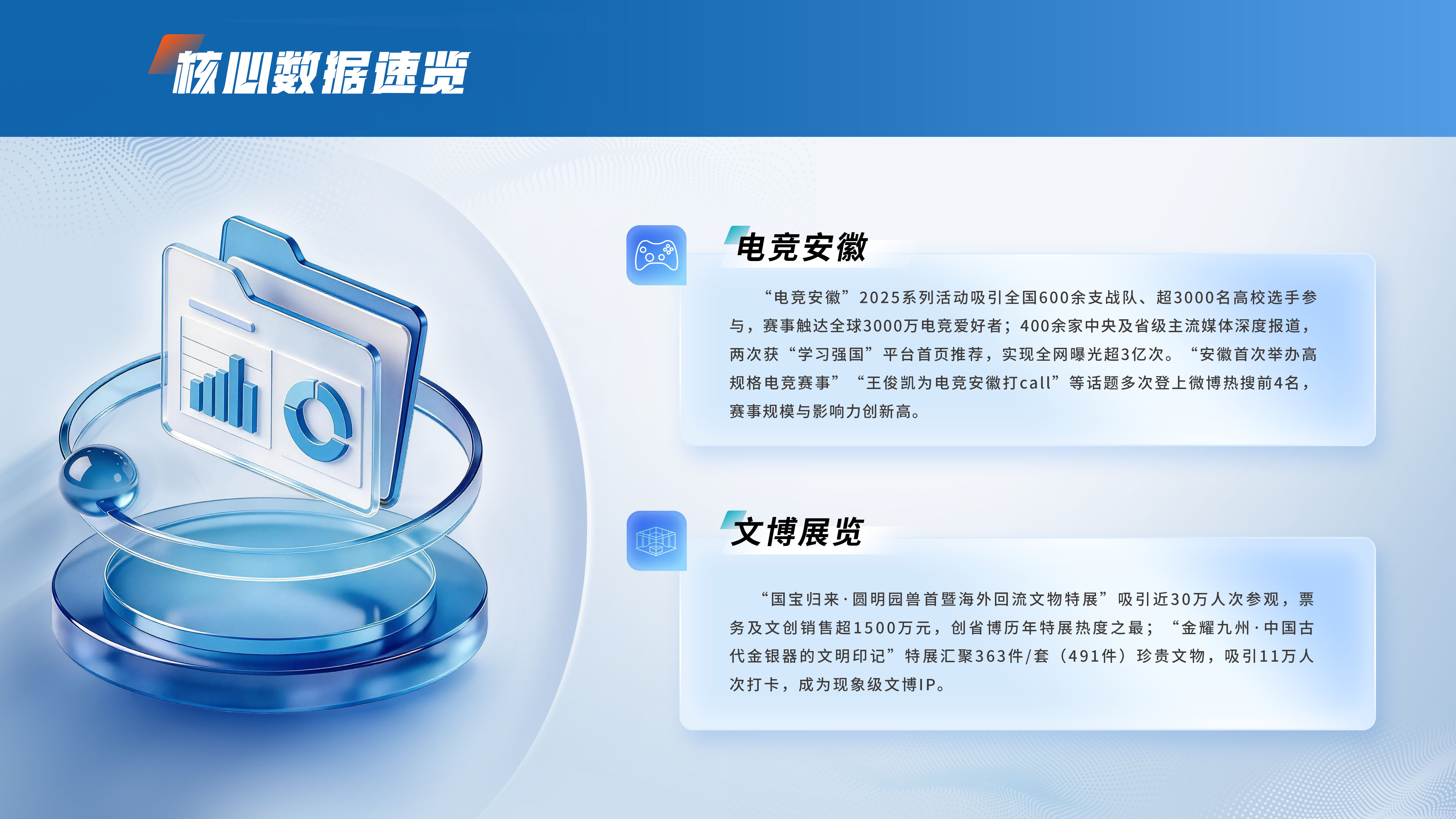 核心数据速览

电竞安徽

“电竞安徽”2025系列活动吸引全国600余支战队、超3000名高校选手参与，赛事触达全球3000万电竞爱好者；400余家中央及省级主流媒体深度报道，两次获“学习强国”平台首页推荐，实现全网曝光超3亿次。“安徽首次举办高规格电竞赛事”“王俊凯为电竞安徽打call”等话题多次登上微博热搜前4名，赛事规模与影响力创新高。

文博展览

“国宝归来·圆明园兽首暨海外回流文物特展”吸引近30万人次参观，票务及文创销售超1500万元，创省博历年特展热度之最；“金耀九州·中国古代金银器的文明印记”特展汇聚363件/套（491件）珍贵文物，吸引11万人次打卡，成为现象级文博IP。